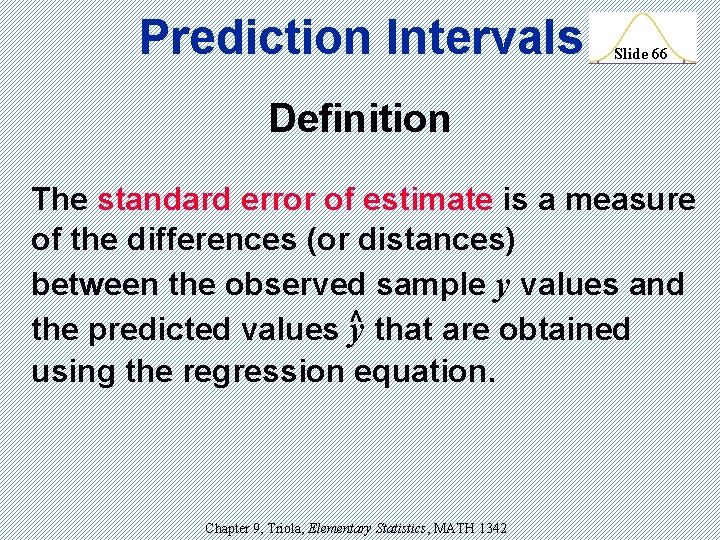 Prediction Intervals

Slide 66

Definition

The standard error of estimate is a measure of the differences (or distances) between the observed sample $y$ values and the predicted values $\hat{y}$ that are obtained using the regression equation.

Chapter 9, Triola, Elementary Statistics, MATH 1342